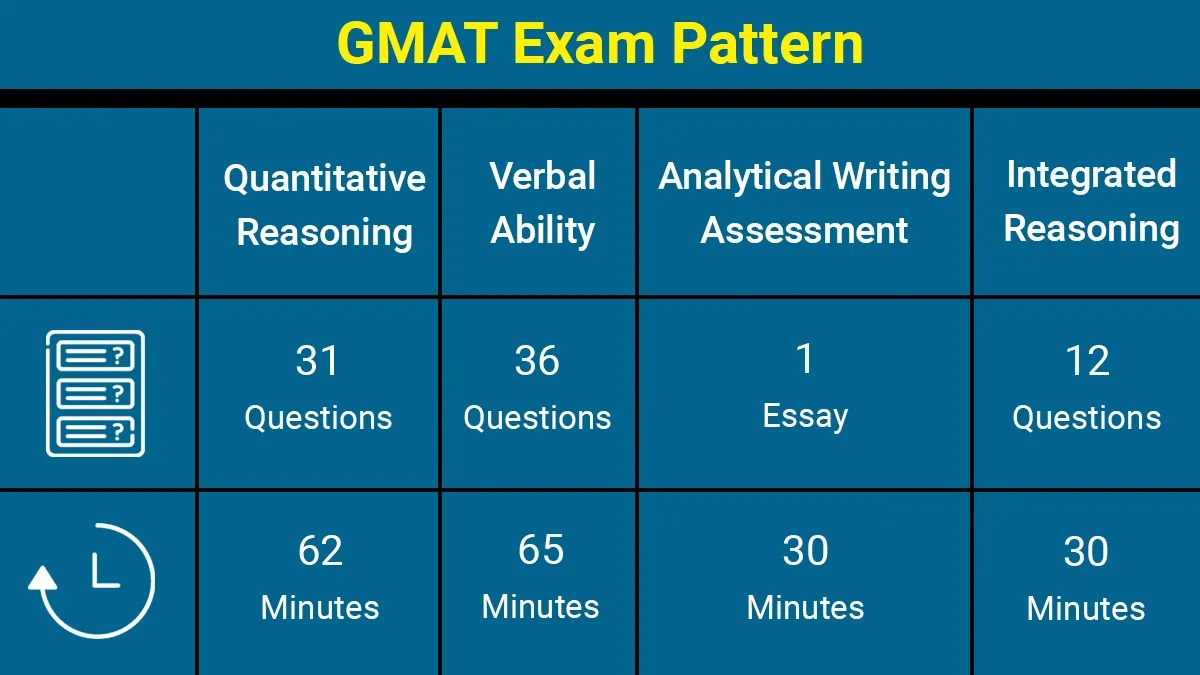 GMAT Exam Pattern

| | Quantitative Reasoning | Verbal Ability | Analytical Writing Assessment | Integrated Reasoning |
|---|---|---|---|---|
| | 31 Questions | 36 Questions | 1 Essay | 12 Questions |
| | 62 Minutes | 65 Minutes | 30 Minutes | 30 Minutes |